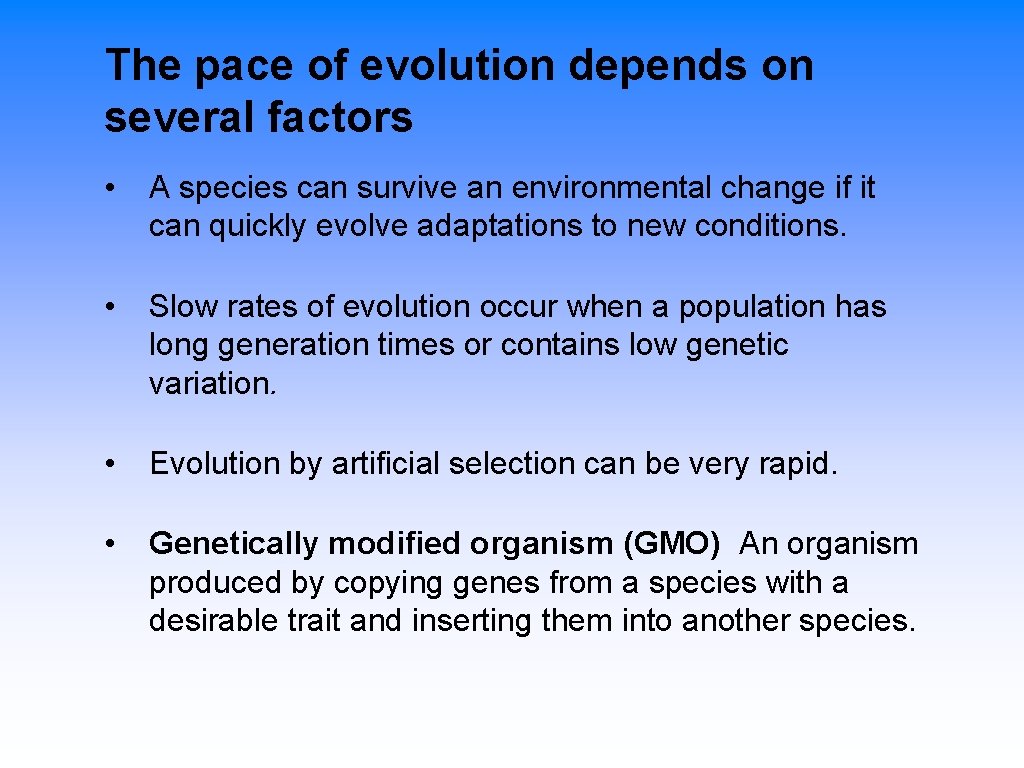 The pace of evolution depends on several factors

• A species can survive an environmental change if it can quickly evolve adaptations to new conditions.

• Slow rates of evolution occur when a population has long generation times or contains low genetic variation.

• Evolution by artificial selection can be very rapid.

• Genetically modified organism (GMO) An organism produced by copying genes from a species with a desirable trait and inserting them into another species.